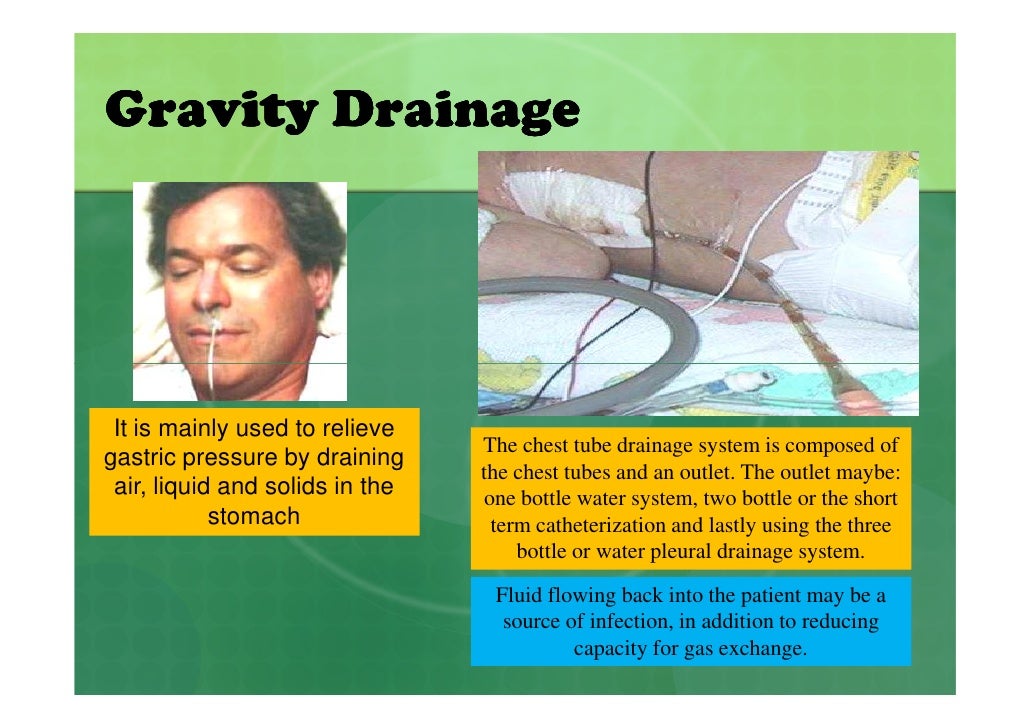 Gravity Drainage

It is mainly used to relieve gastric pressure by draining air, liquid and solids in the stomach

The chest tube drainage system is composed of the chest tubes and an outlet. The outlet maybe: one bottle water system, two bottle or the short term catheterization and lastly using the three bottle or water pleural drainage system.

Fluid flowing back into the patient may be a source of infection, in addition to reducing capacity for gas exchange.